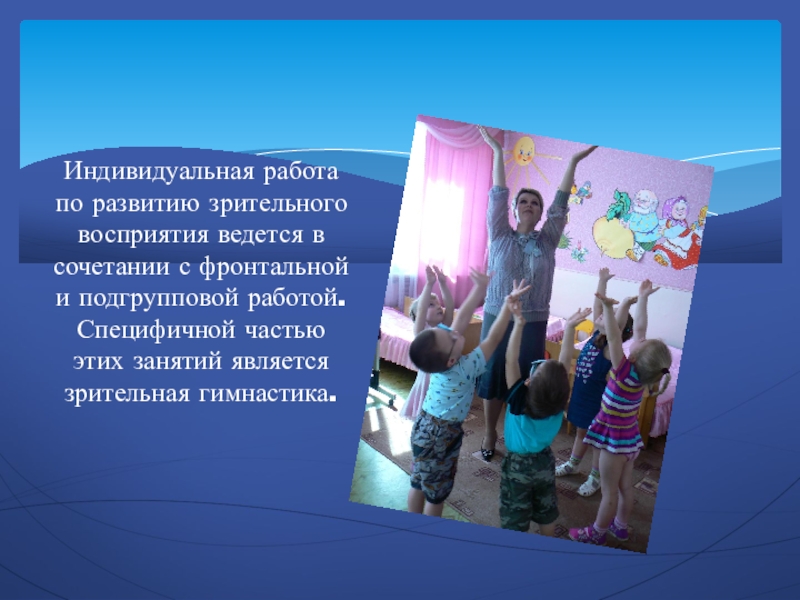 Индивидуальная работа по развитию зрительного восприятия ведется в сочетании с фронтальной и подгрупповой работой. Специфичной частью этих занятий является зрительная гимнастика.